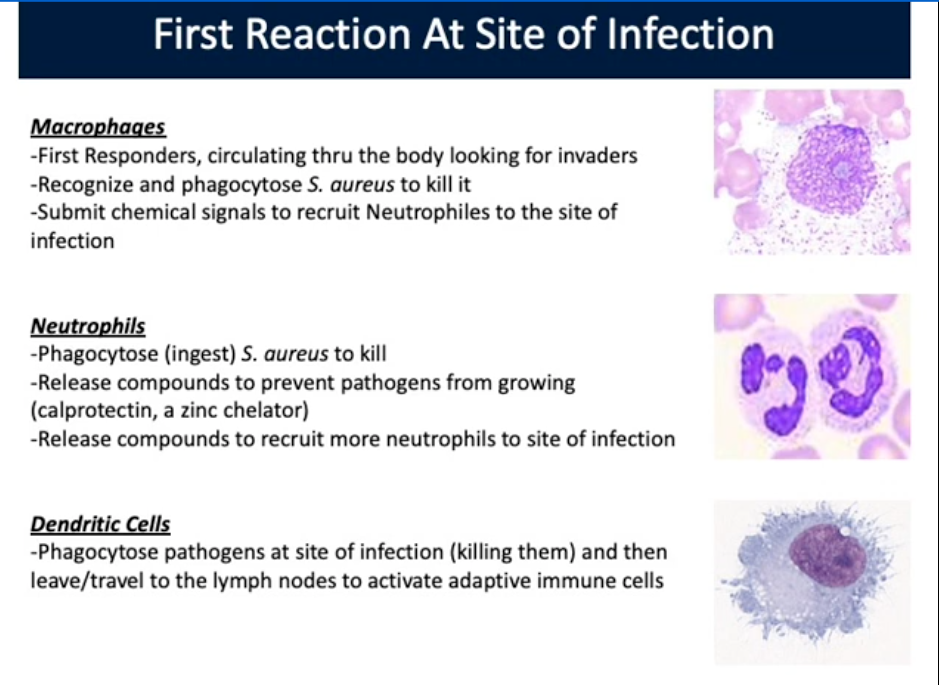 First Reaction At Site of Infection

Macrophages
-First Responders, circulating thru the body looking for invaders
-Recognize and phagocytose S. aureus to kill it
-Submit chemical signals to recruit Neutrophiles to the site of infection

Neutrophils
-Phagocytose (ingest) S. aureus to kill
-Release compounds to prevent pathogens from growing (calprotectin, a zinc chelator)
-Release compounds to recruit more neutrophils to site of infection

Dendritic Cells
-Phagocytose pathogens at site of infection (killing them) and then leave/travel to the lymph nodes to activate adaptive immune cells